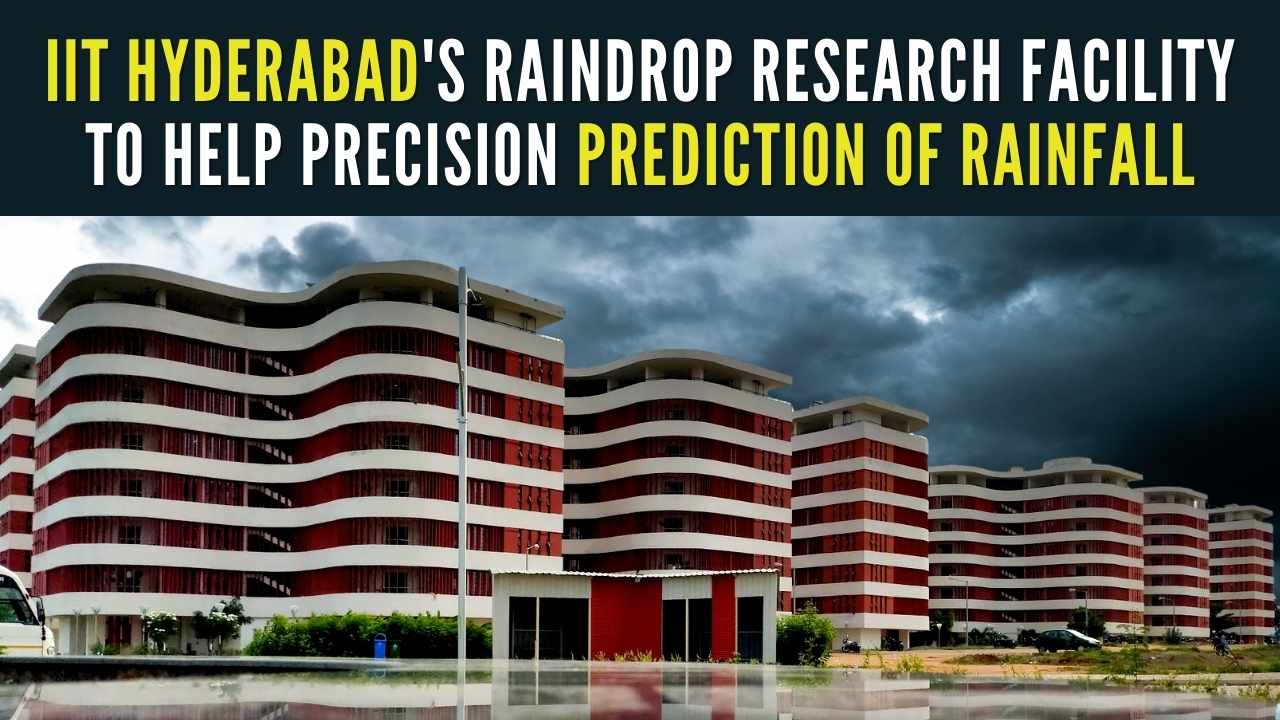 IIT HYDERABAD'S RAINDROP RESEARCH FACILITY TO HELP PRECISION PREDICTION OF RAINFALL